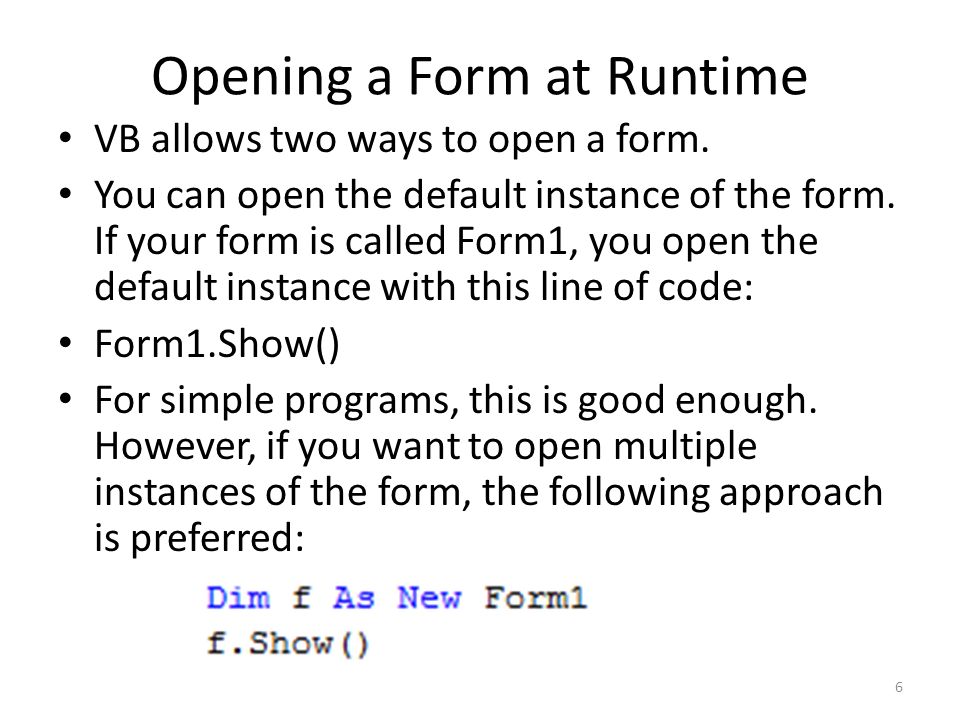 Opening a Form at Runtime

• VB allows two ways to open a form.
• You can open the default instance of the form. If your form is called Form1, you open the default instance with this line of code:
• Form1.Show()
• For simple programs, this is good enough. However, if you want to open multiple instances of the form, the following approach is preferred:

Dim f As New Form1
f.Show()

6